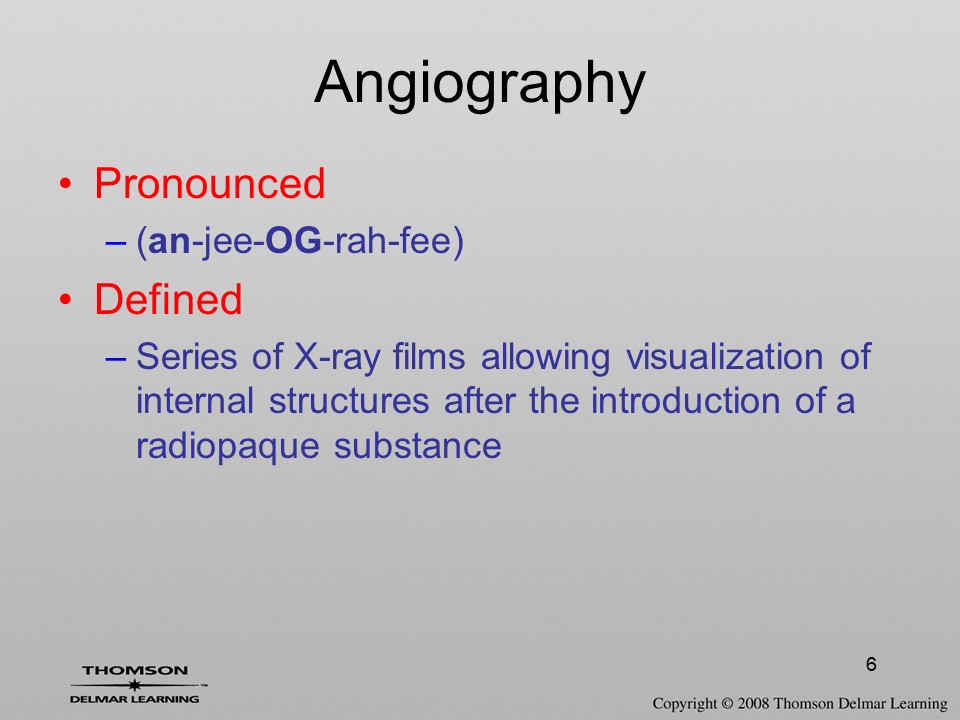 Angiography

• Pronounced
– (an-jee-OG-rah-fee)

• Defined
– Series of X-ray films allowing visualization of internal structures after the introduction of a radiopaque substance

6

THOMSON
DELMAR LEARNING

Copyright © 2008 Thomson Delmar Learning